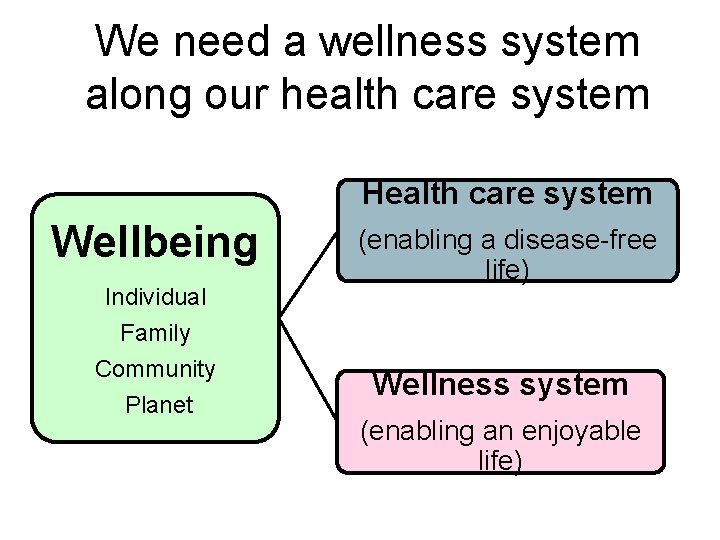 We need a wellness system along our health care system

Wellbeing

Individual
Family
Community
Planet

Health care system

(enabling a disease-free life)

Wellness system

(enabling an enjoyable life)